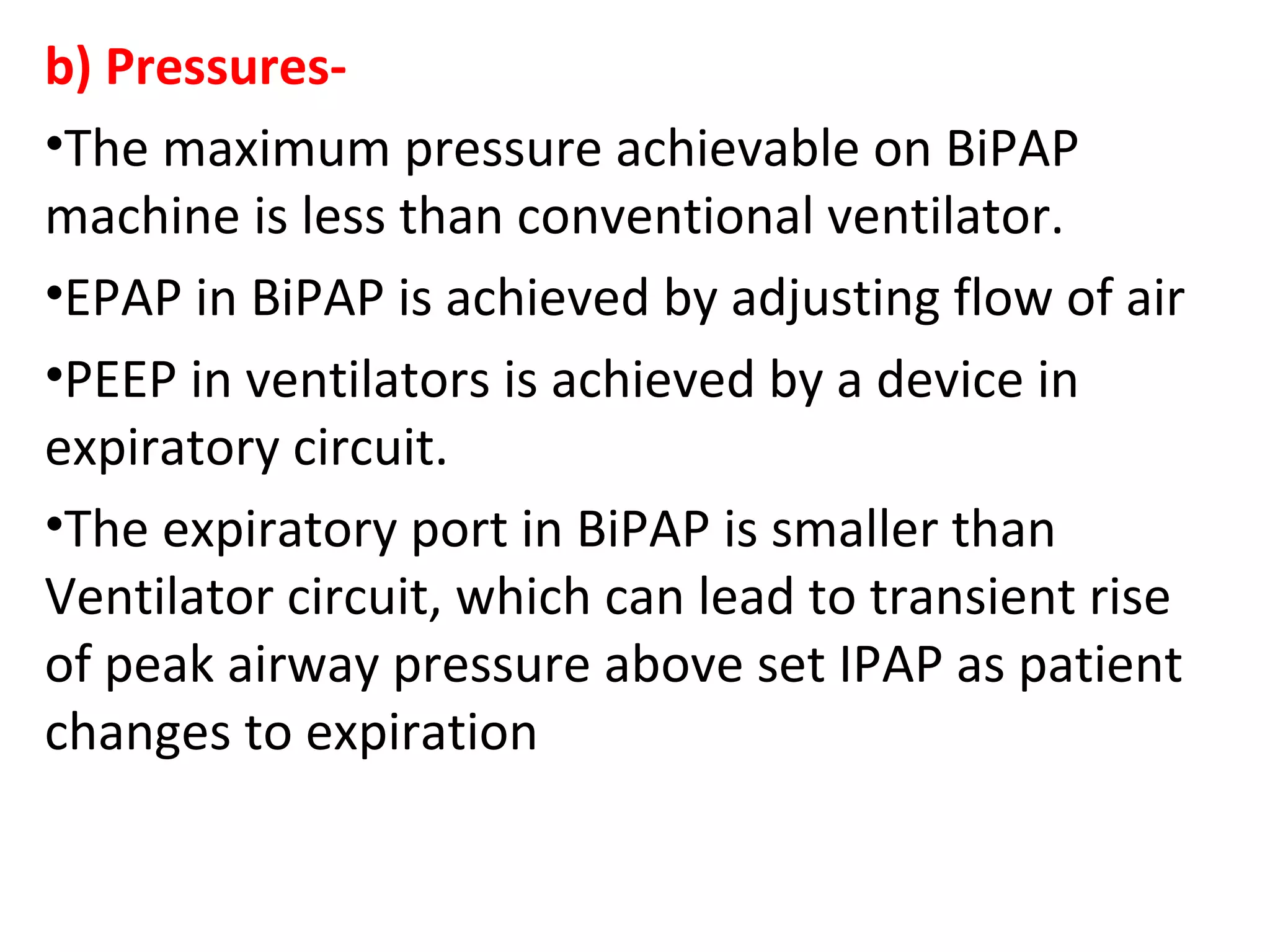 b) Pressures-

•The maximum pressure achievable on BiPAP machine is less than conventional ventilator.

•EPAP in BiPAP is achieved by adjusting flow of air

•PEEP in ventilators is achieved by a device in expiratory circuit.

•The expiratory port in BiPAP is smaller than Ventilator circuit, which can lead to transient rise of peak airway pressure above set IPAP as patient changes to expiration